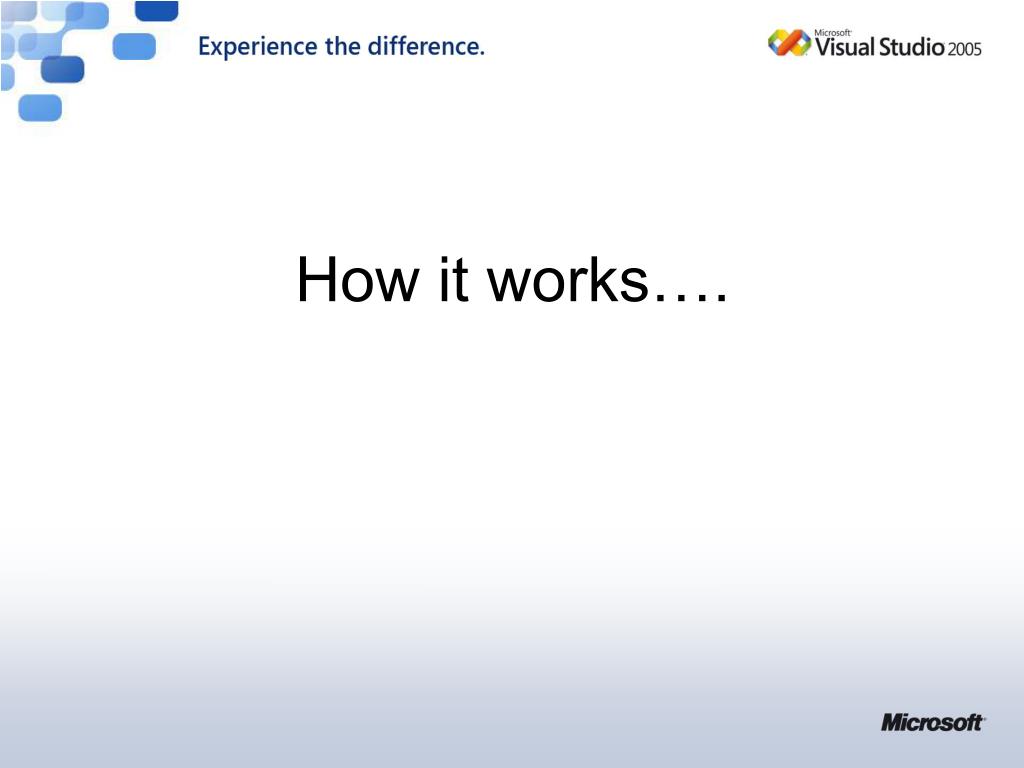 Experience the difference.

Microsoft Visual Studio 2005

How it works….

Microsoft